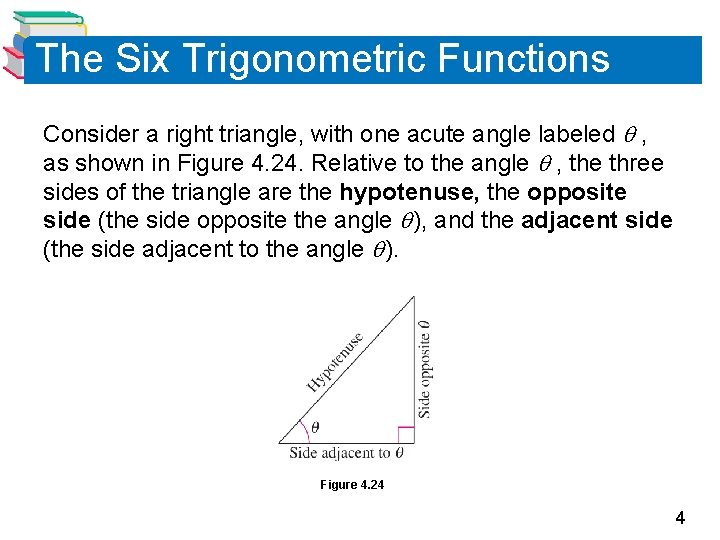 The Six Trigonometric Functions

Consider a right triangle, with one acute angle labeled $\theta$, as shown in Figure 4.24. Relative to the angle $\theta$, the three sides of the triangle are the **hypotenuse,** the **opposite side** (the side opposite the angle $\theta$), and the **adjacent side** (the side adjacent to the angle $\theta$).

Hypotenuse

Side opposite $\theta$

$\theta$

Side adjacent to $\theta$

Figure 4.24

4